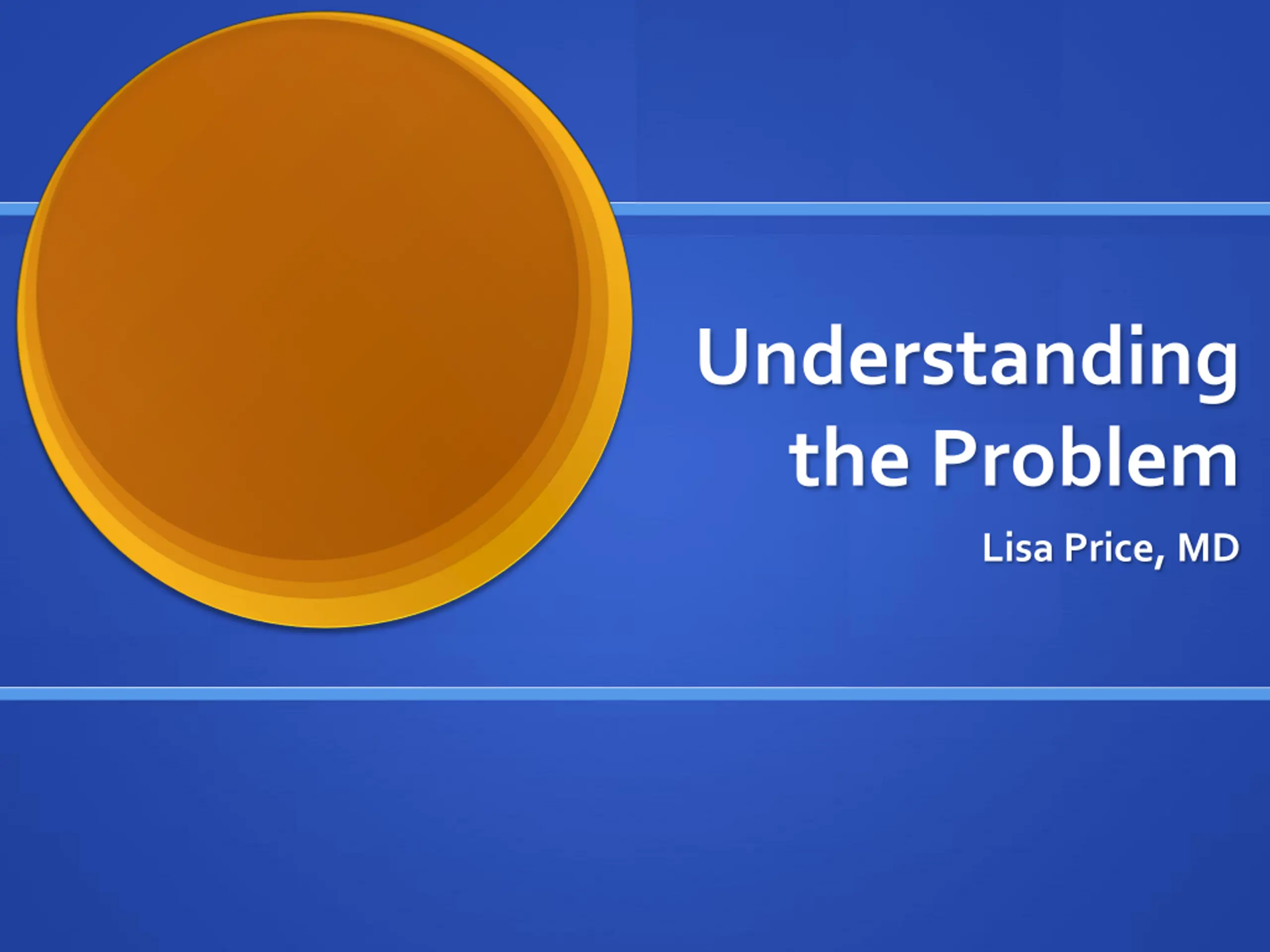 Understanding the Problem

Lisa Price, MD